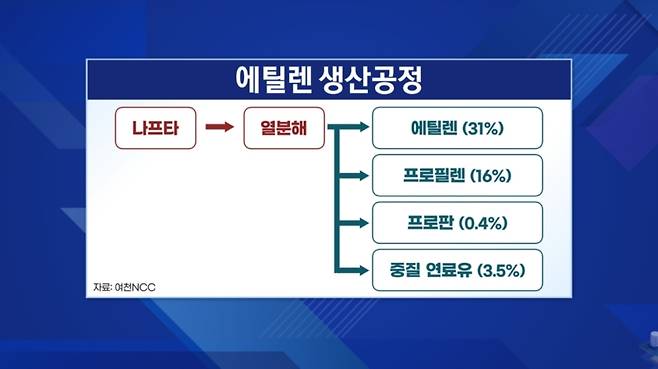 에틸렌 생산공정

나프타

열분해

에틸렌 (31%)

프로필렌 (16%)

프로판 (0.4%)

중질 연료유 (3.5%)

자료: 여천NCC